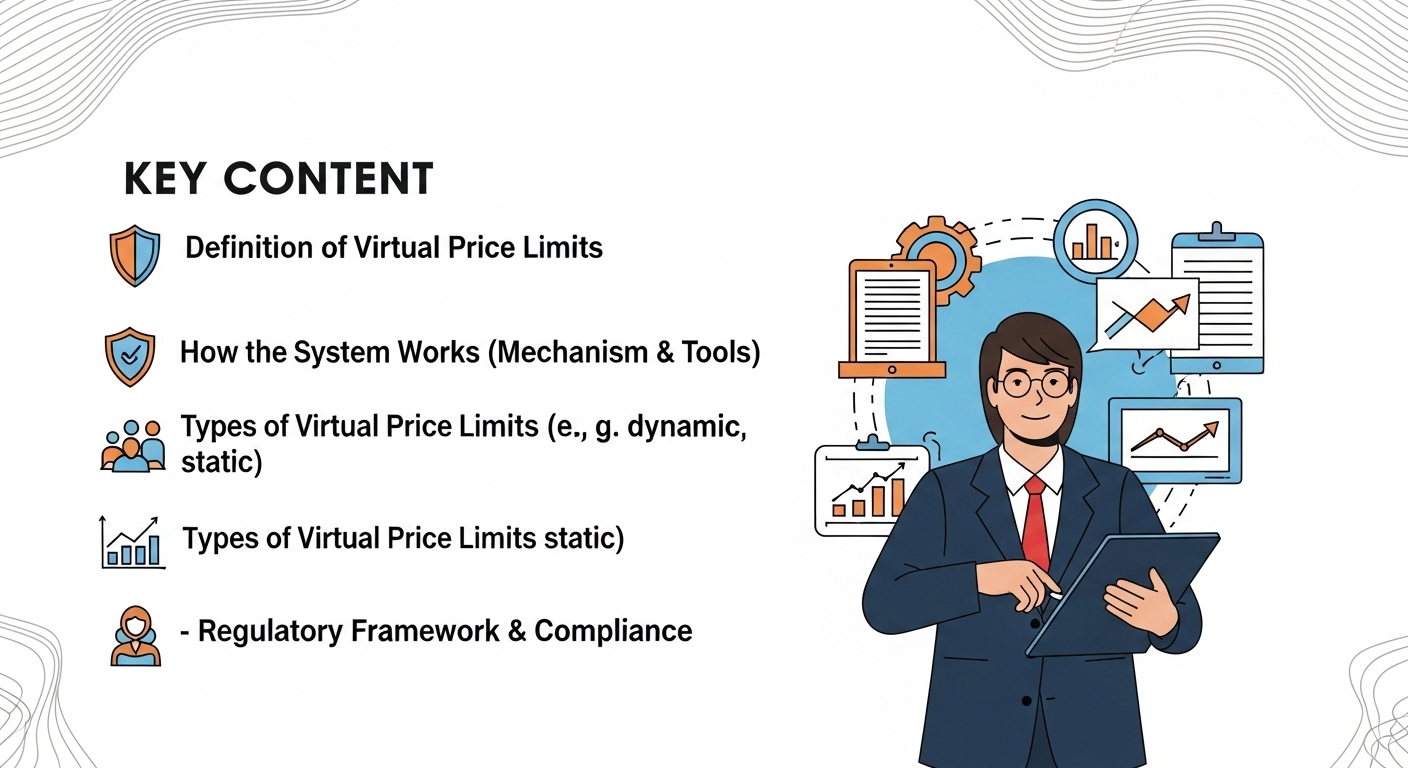 KEY CONTENT

Definition of Virtual Price Limits

How the System Works (Mechanism & Tools)

Types of Virtual Price Limits (e., g. dynamic, static)

Types of Virtual Price Limits static)

- Regulatory Framework & Compliance